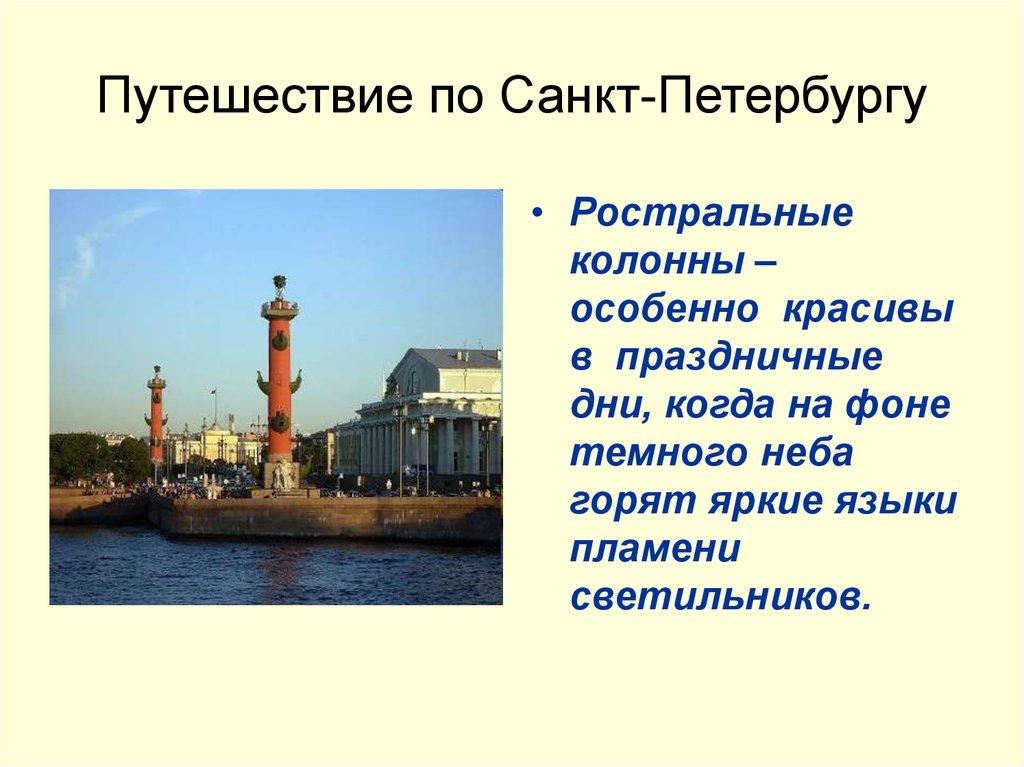 Путешествие по Санкт-Петербургу

• Ростральные колонны – особенно красивы в праздничные дни, когда на фоне темного неба горят яркие языки пламени светильников.